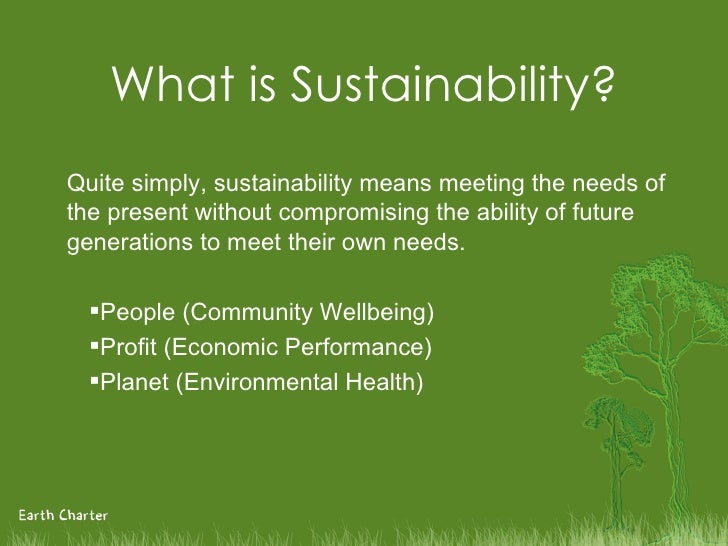 What is Sustainability?

Quite simply, sustainability means meeting the needs of the present without compromising the ability of future generations to meet their own needs.

▪People (Community Wellbeing)
▪Profit (Economic Performance)
▪Planet (Environmental Health)

Earth Charter